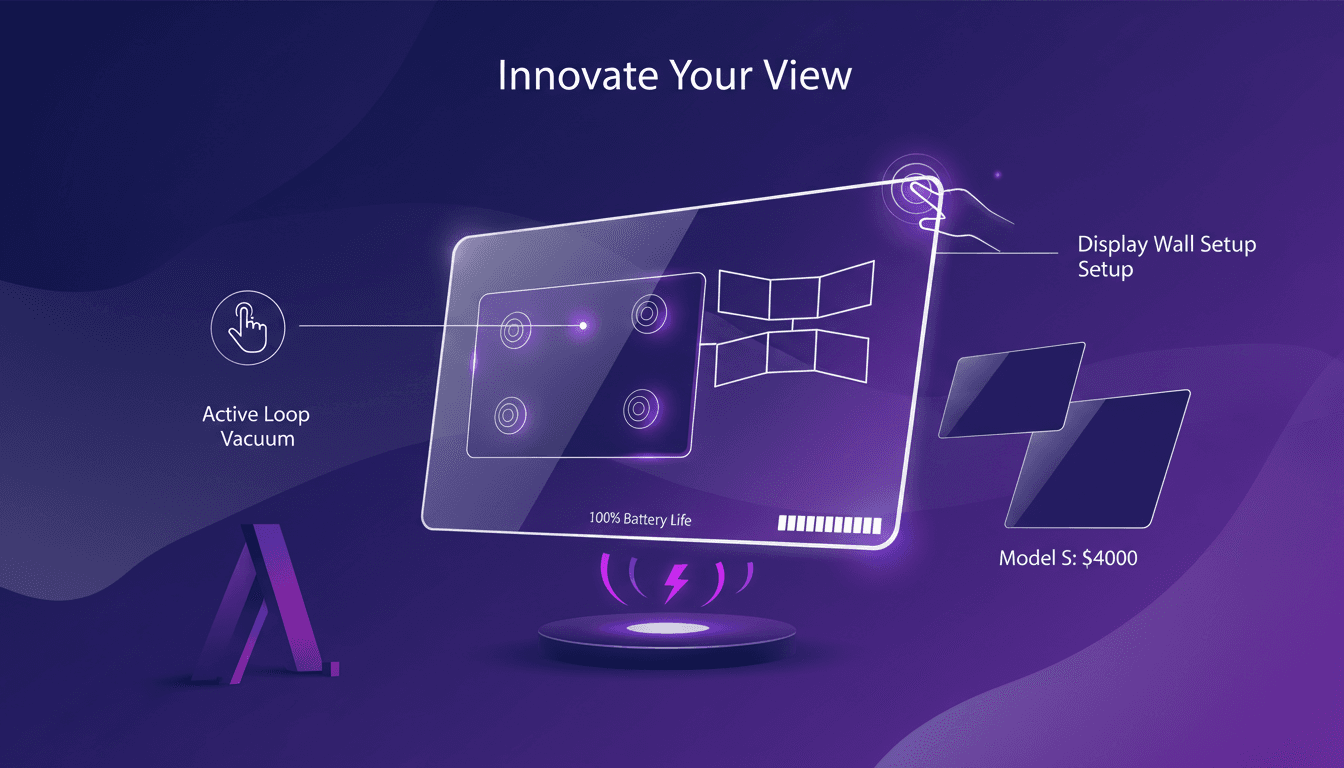 Innovate Your View

Display Wall Setup
Setup

Active Loop
Vacuum

100% Battery Life

Model S: $4000